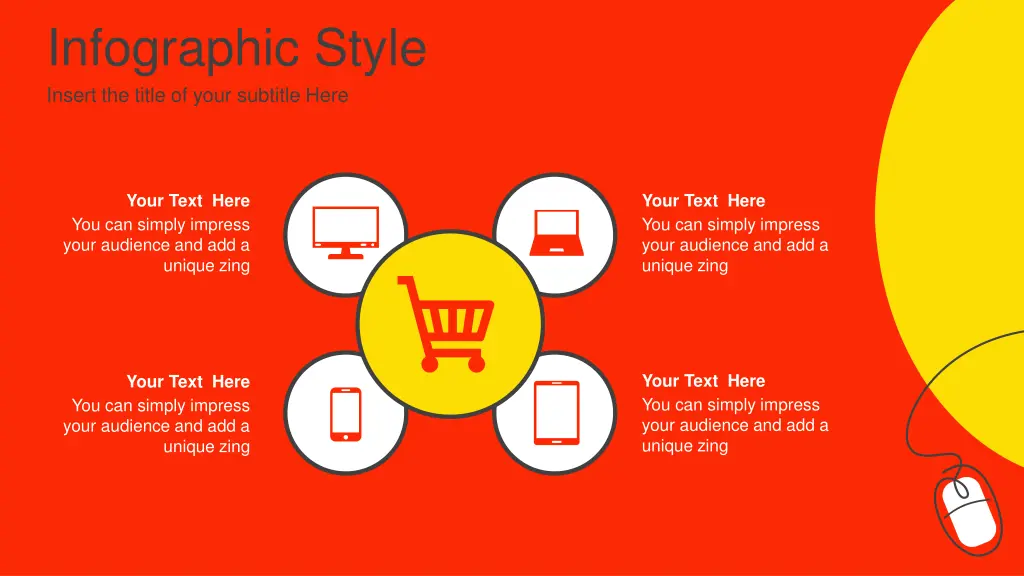 Infographic Style
Insert the title of your subtitle Here

Your Text Here
You can simply impress your audience and add a unique zing

Your Text Here
You can simply impress your audience and add a unique zing

Your Text Here
You can simply impress your audience and add a unique zing

Your Text Here
You can simply impress your audience and add a unique zing